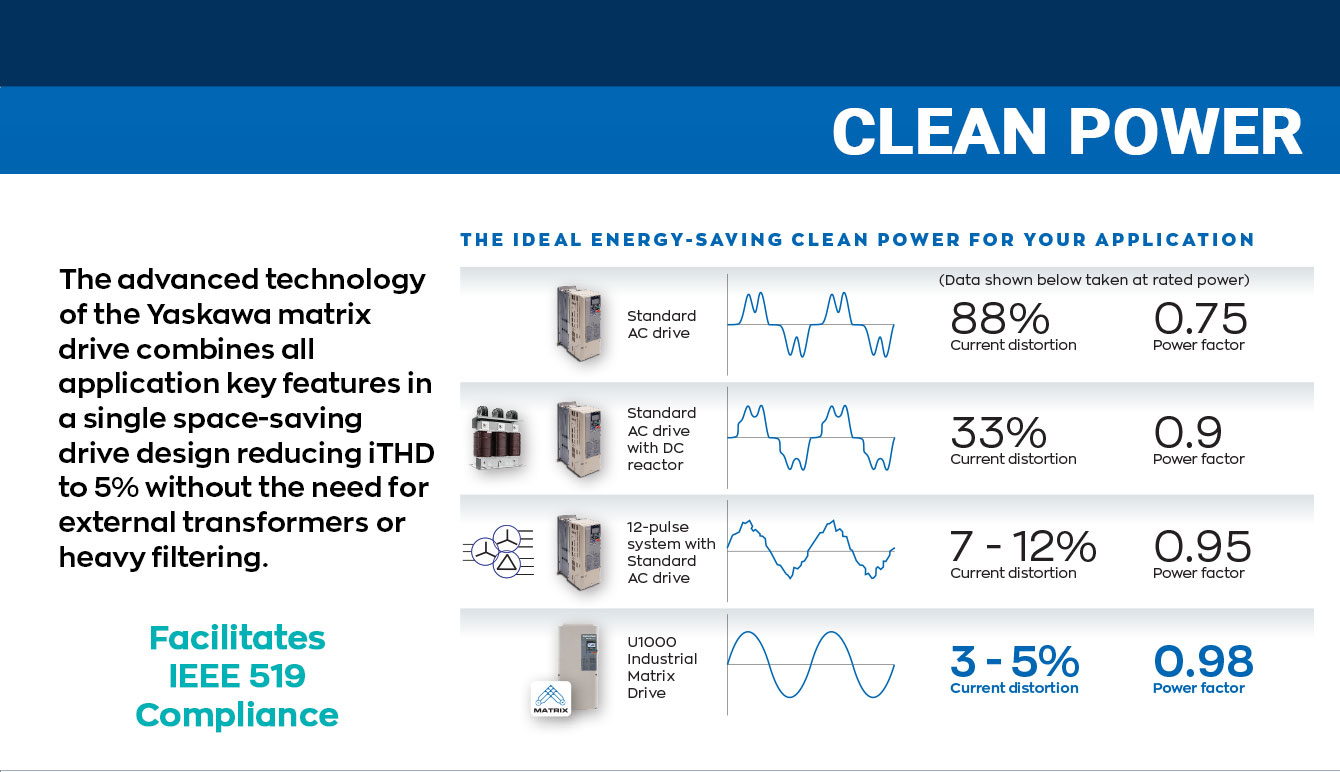 CLEAN POWER

The advanced technology of the Yaskawa matrix drive combines all application key features in a single space-saving drive design reducing iTHD to 5% without the need for external transformers or heavy filtering.

Facilitates IEEE 519 Compliance

THE IDEAL ENERGY-SAVING CLEAN POWER FOR YOUR APPLICATION

(Data shown below taken at rated power)

Standard AC drive
88%
Current distortion
0.75
Power factor

Standard AC drive with DC reactor
33%
Current distortion
0.9
Power factor

12-pulse system with Standard AC drive
7 - 12%
Current distortion
0.95
Power factor

MATRIX
U1000 Industrial Matrix Drive
3 - 5%
Current distortion
0.98
Power factor